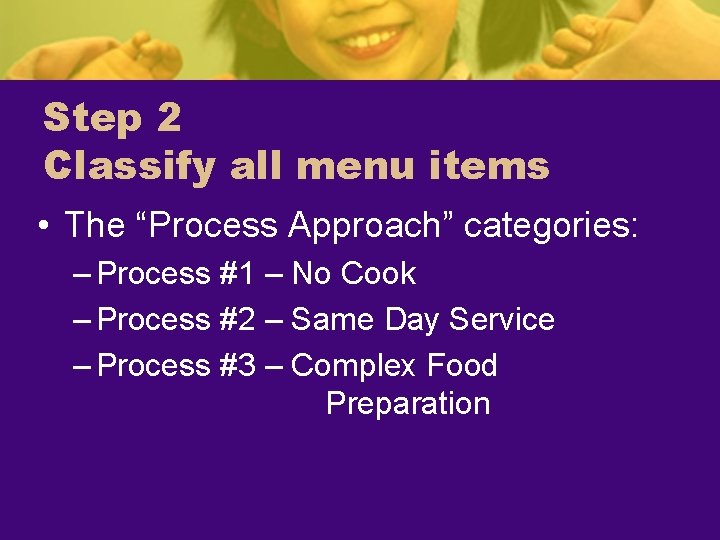 Step 2
Classify all menu items

• The “Process Approach” categories:
– Process #1 – No Cook
– Process #2 – Same Day Service
– Process #3 – Complex Food Preparation